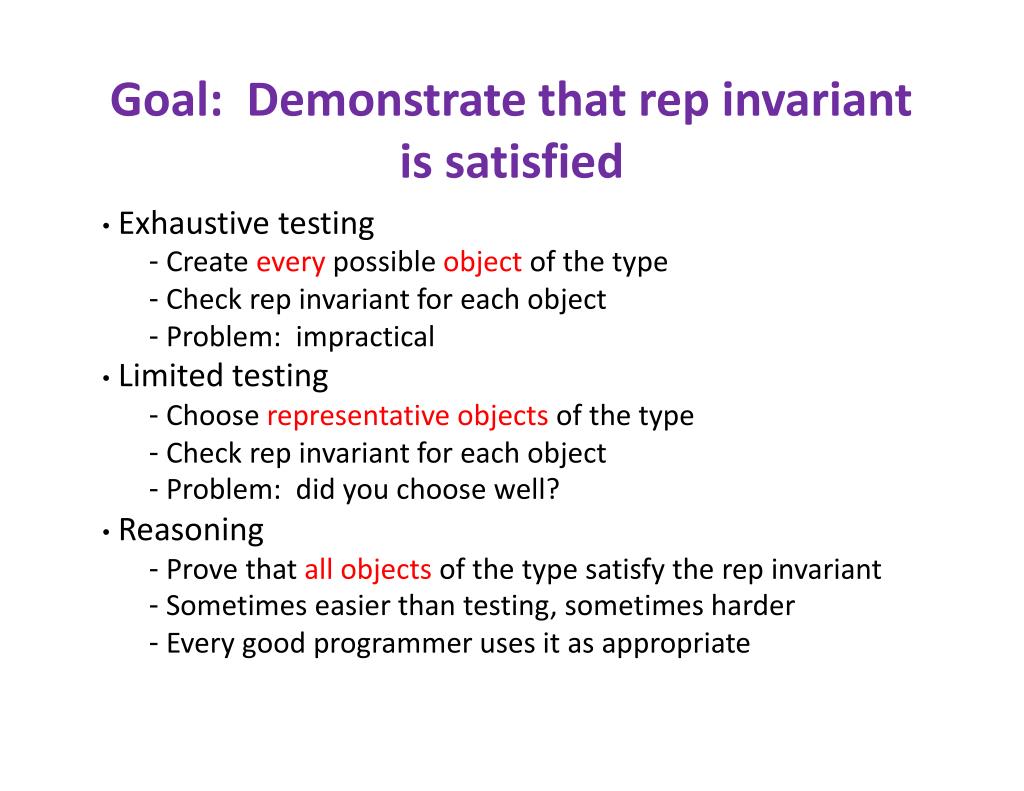 Goal: Demonstrate that rep invariant is satisfied

• Exhaustive testing
 - Create every possible object of the type
 - Check rep invariant for each object
 - Problem: impractical
• Limited testing
 - Choose representative objects of the type
 - Check rep invariant for each object
 - Problem: did you choose well?
• Reasoning
 - Prove that all objects of the type satisfy the rep invariant
 - Sometimes easier than testing, sometimes harder
 - Every good programmer uses it as appropriate